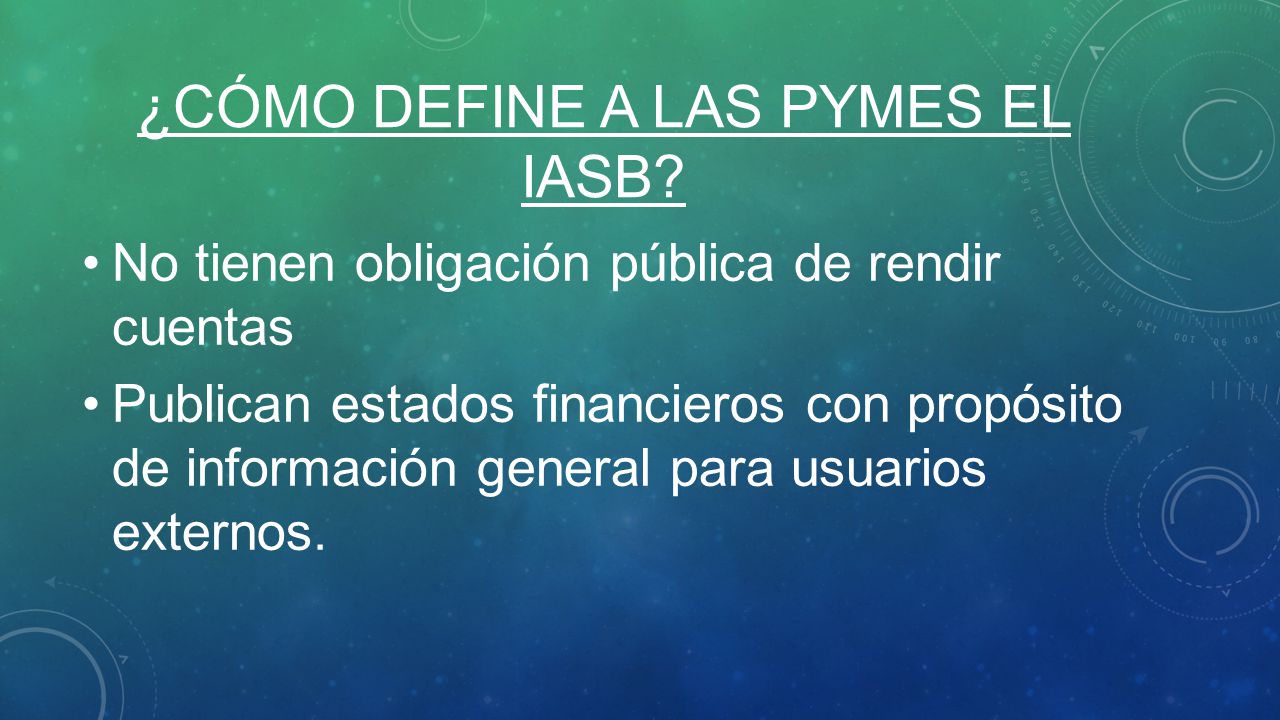 ¿CÓMO DEFINE A LAS PYMES EL IASB?

• No tienen obligación pública de rendir cuentas

• Publican estados financieros con propósito de información general para usuarios externos.